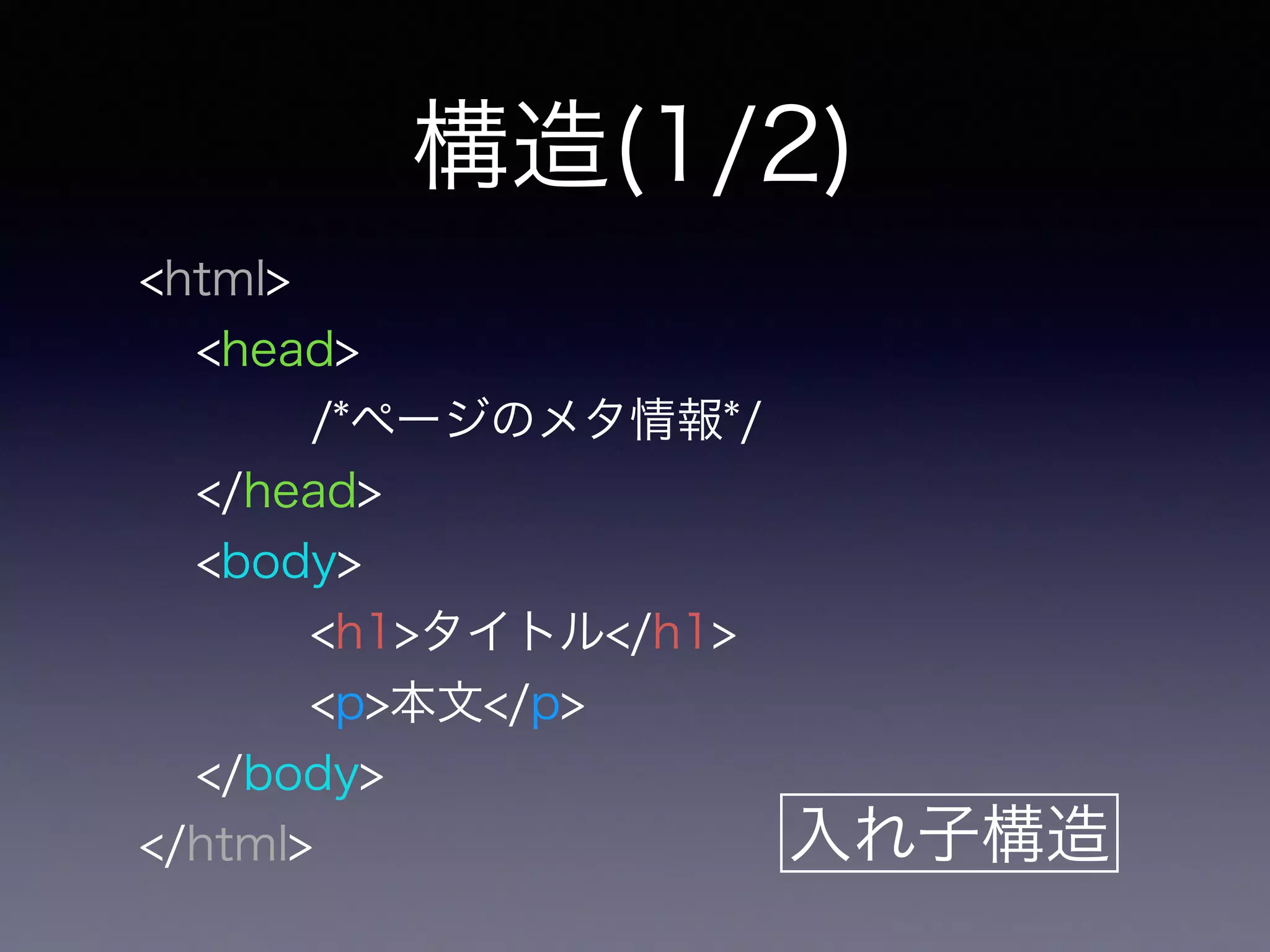 構造(1/2)

<html>
<head>
/*ページのメタ情報*/
</head>
<body>
<h1>タイトル</h1>
<p>本文</p>
</body>
</html>

入れ子構造